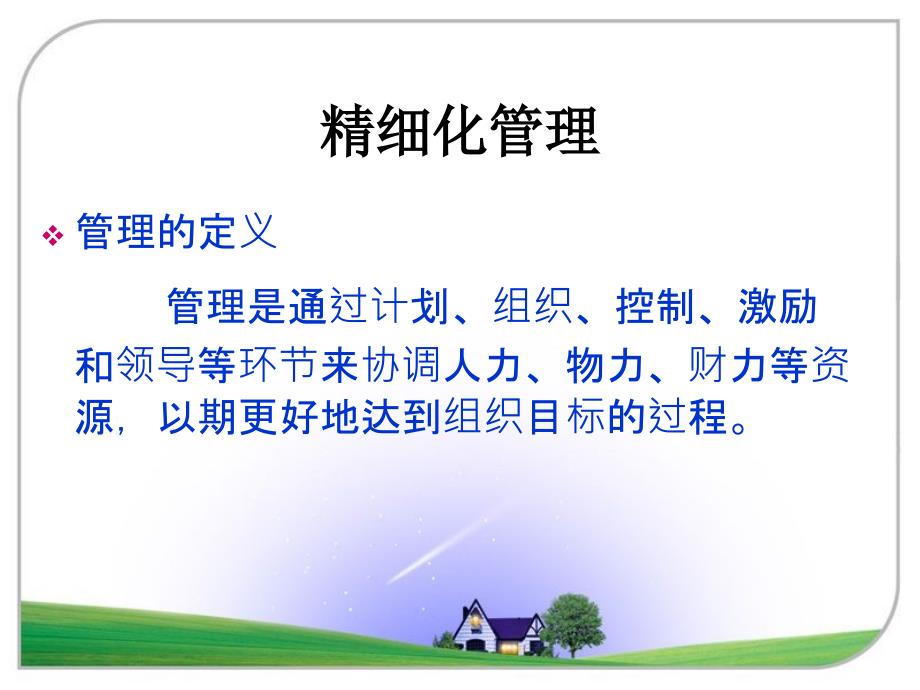 精细化管理

❖ 管理的定义

管理是通过计划、组织、控制、激励和领导等环节来协调人力、物力、财力等资源，以期更好地达到组织目标的过程。